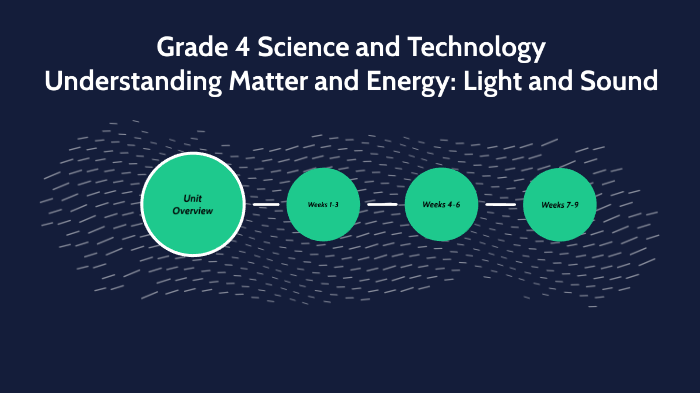 Grade 4 Science and Technology
Understanding Matter and Energy: Light and Sound

Unit Overview

Weeks 1-3

Weeks 4-6

Weeks 7-9